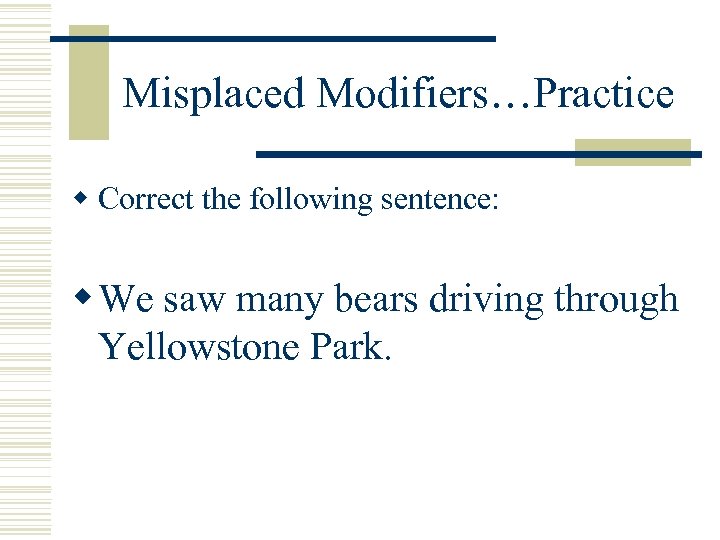 Misplaced Modifiers…Practice

Correct the following sentence:

We saw many bears driving through Yellowstone Park.